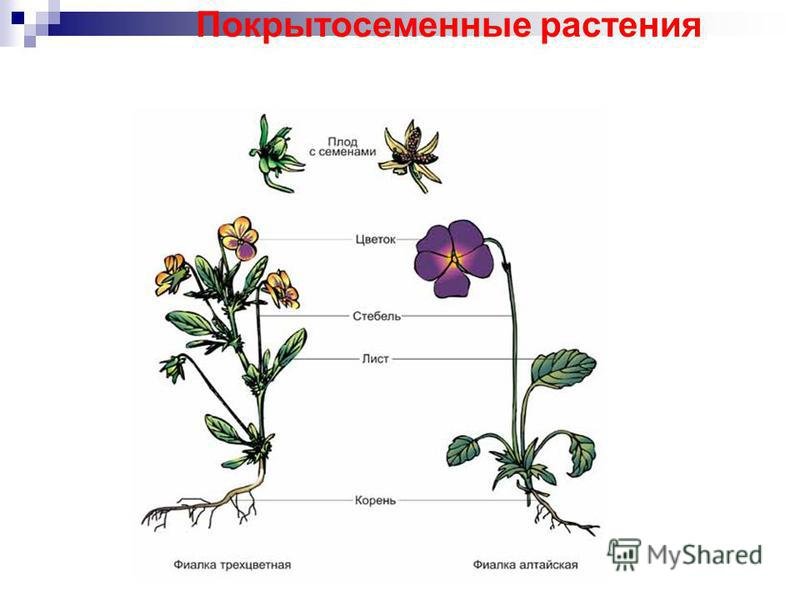 Покрытосеменные растения

Плод с семенами

Цветок

Стебель

Лист

Корень

Фиалка трехцветная

Фиалка алтайская

MyShared